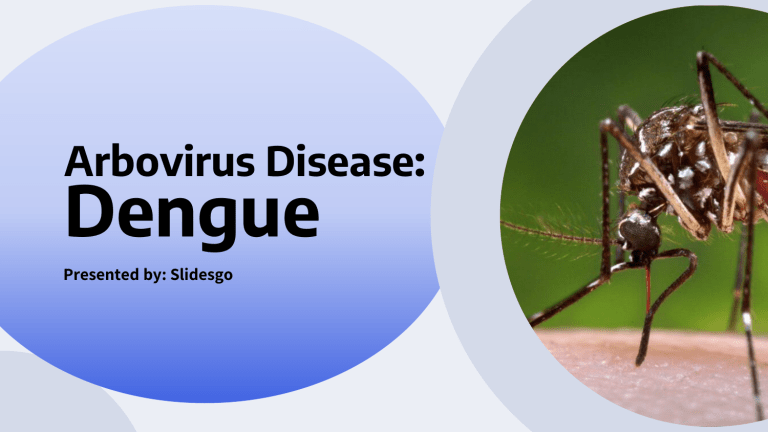 Arbovirus Disease:
Dengue

Presented by: Slidesgo